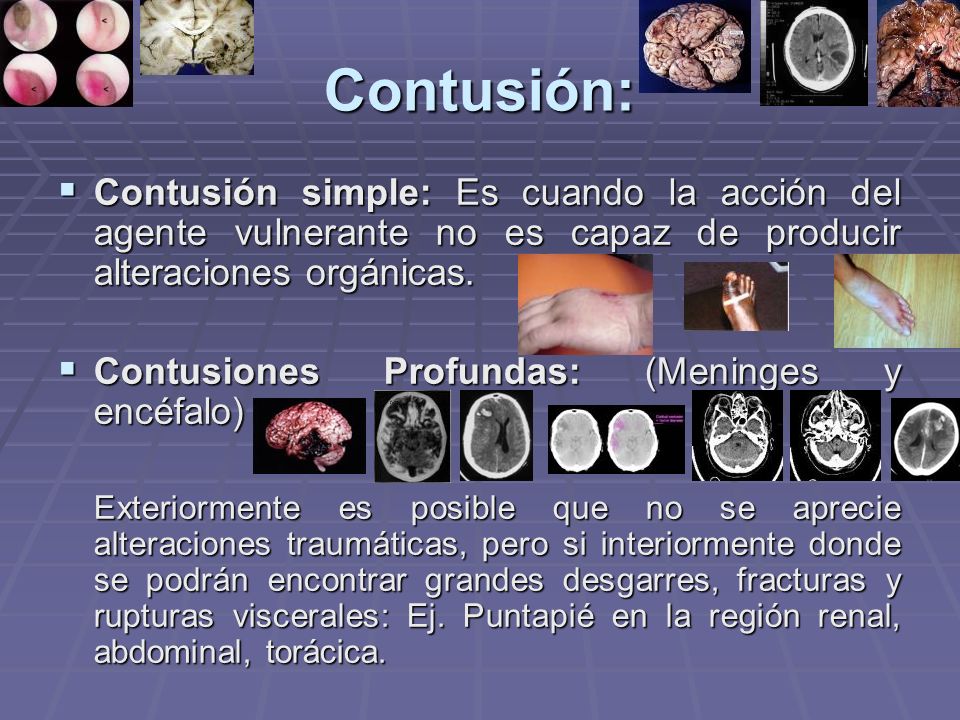 Contusión:

▪ Contusión simple: Es cuando la acción del agente vulnerante no es capaz de producir alteraciones orgánicas.

▪ Contusiones Profundas: (Meninges y encéfalo)

Exteriormente es posible que no se aprecie alteraciones traumáticas, pero si interiormente donde se podrán encontrar grandes desgarres, fracturas y rupturas viscerales: Ej. Puntapié en la región renal, abdominal, torácica.